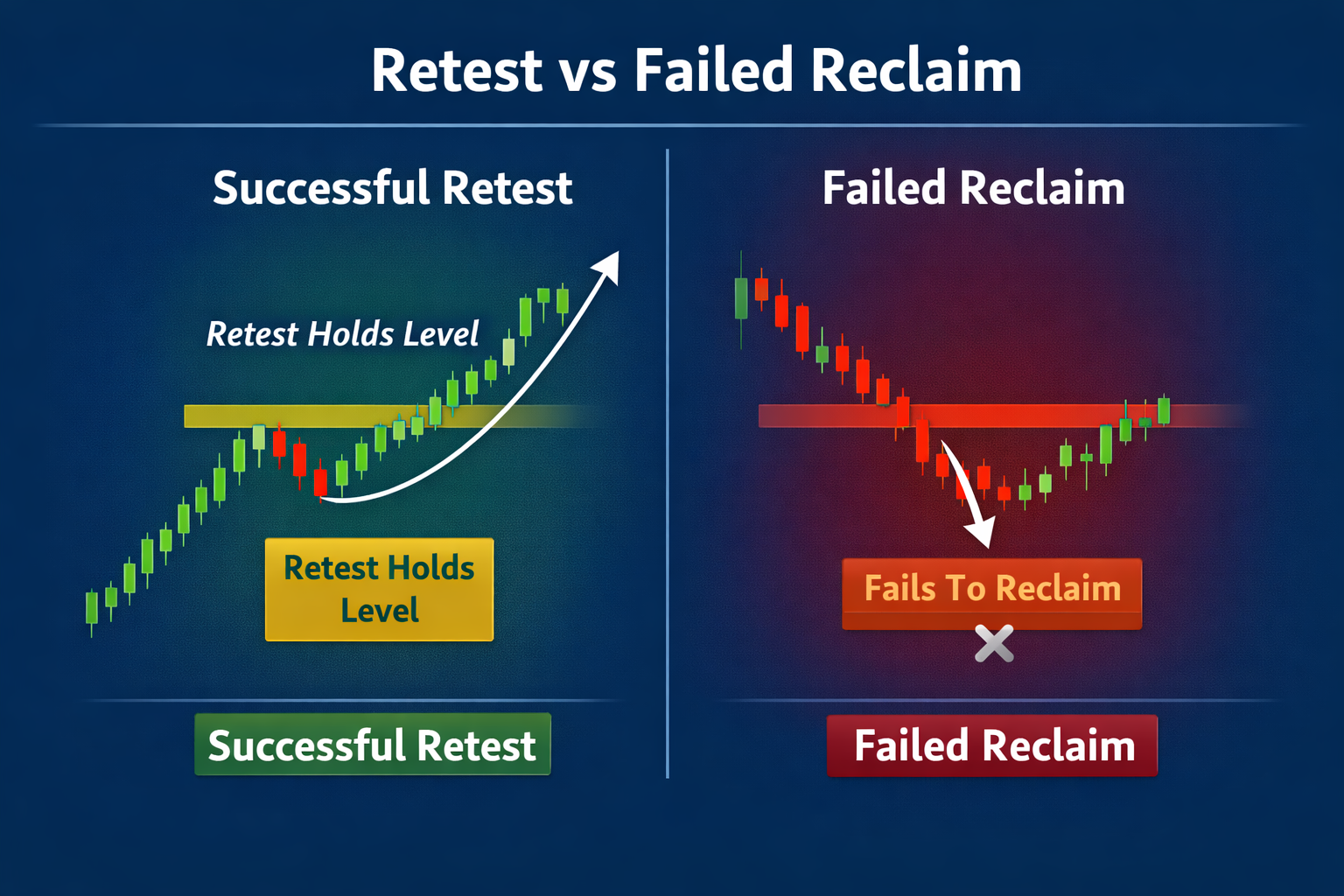 Retest vs Failed Reclaim

Successful Retest

Retest Holds Level

Retest Holds Level

Successful Retest

Failed Reclaim

Fails To Reclaim

Failed Reclaim